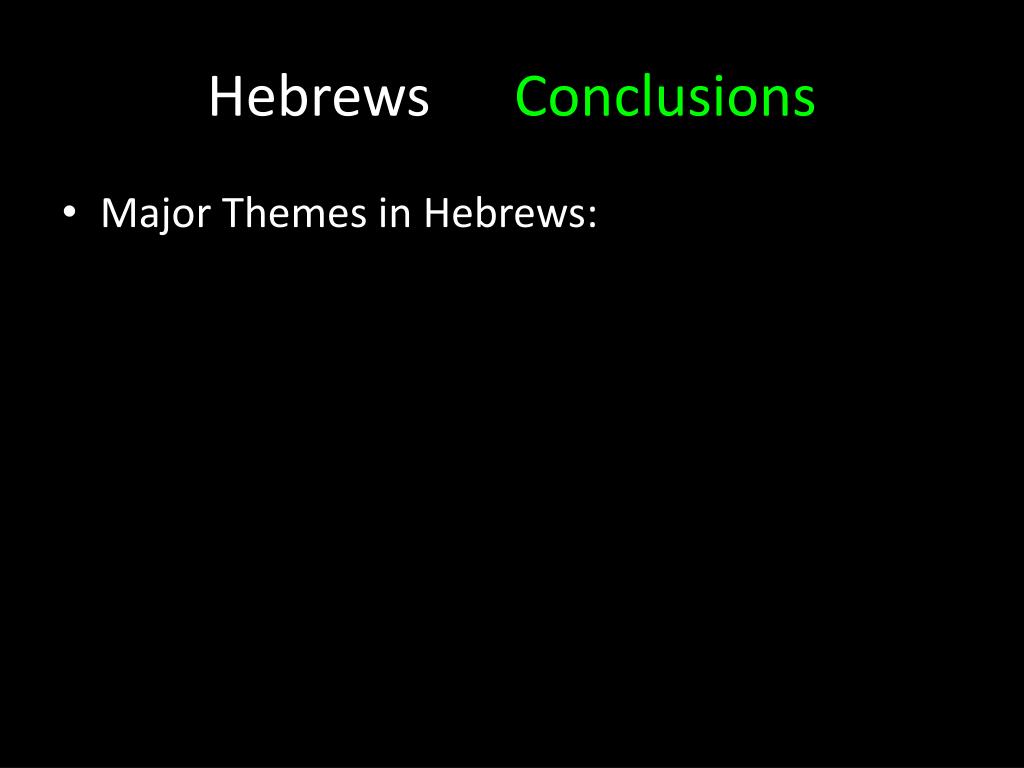 Hebrews Conclusions

• Major Themes in Hebrews: